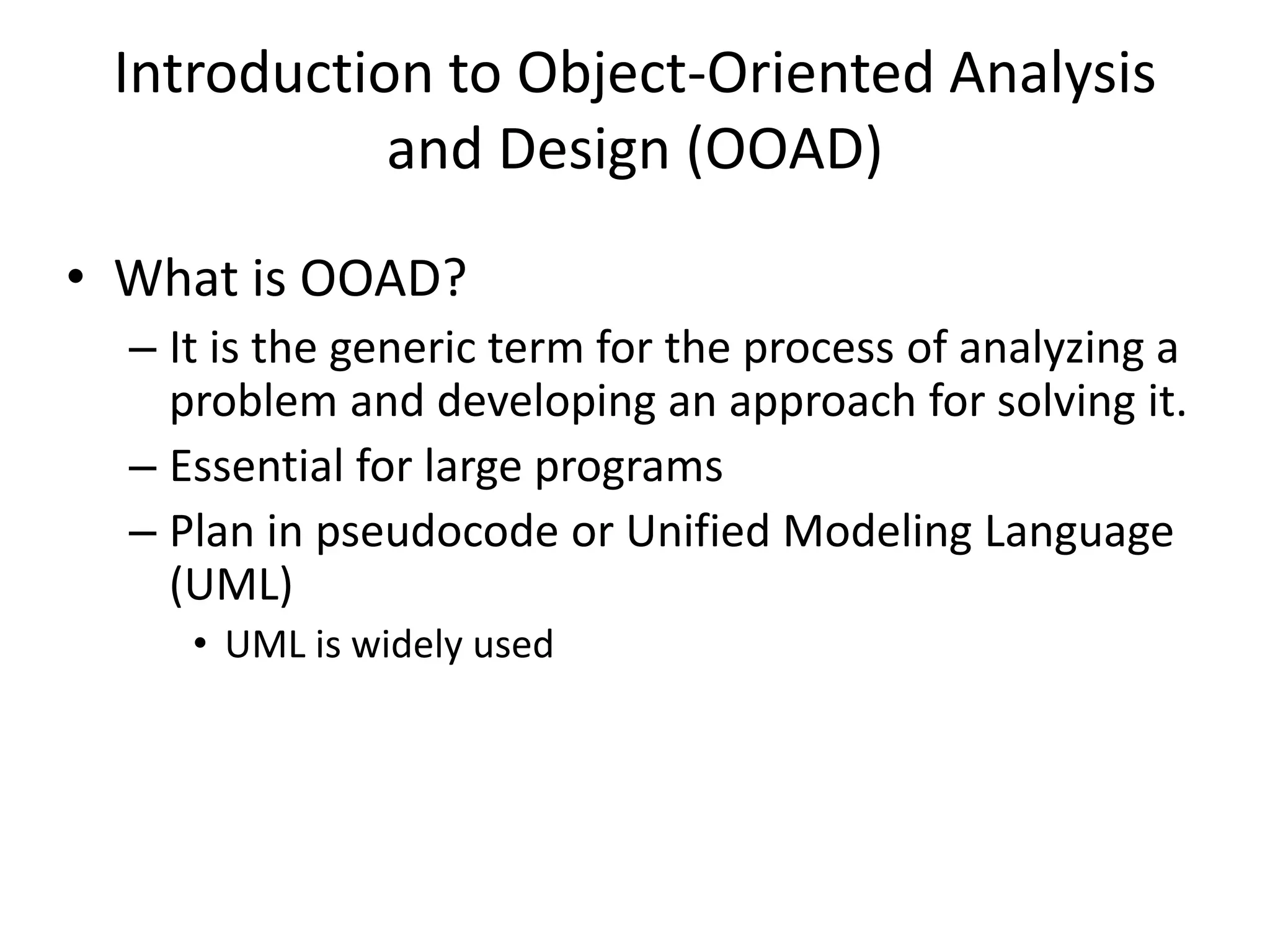 Introduction to Object-Oriented Analysis and Design (OOAD)

• What is OOAD?
– It is the generic term for the process of analyzing a problem and developing an approach for solving it.
– Essential for large programs
– Plan in pseudocode or Unified Modeling Language (UML)
• UML is widely used